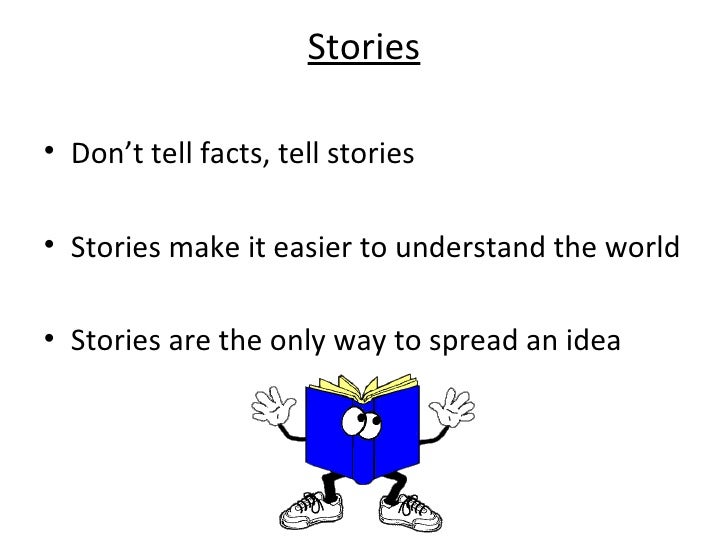 Stories

• Don’t tell facts, tell stories

• Stories make it easier to understand the world

• Stories are the only way to spread an idea